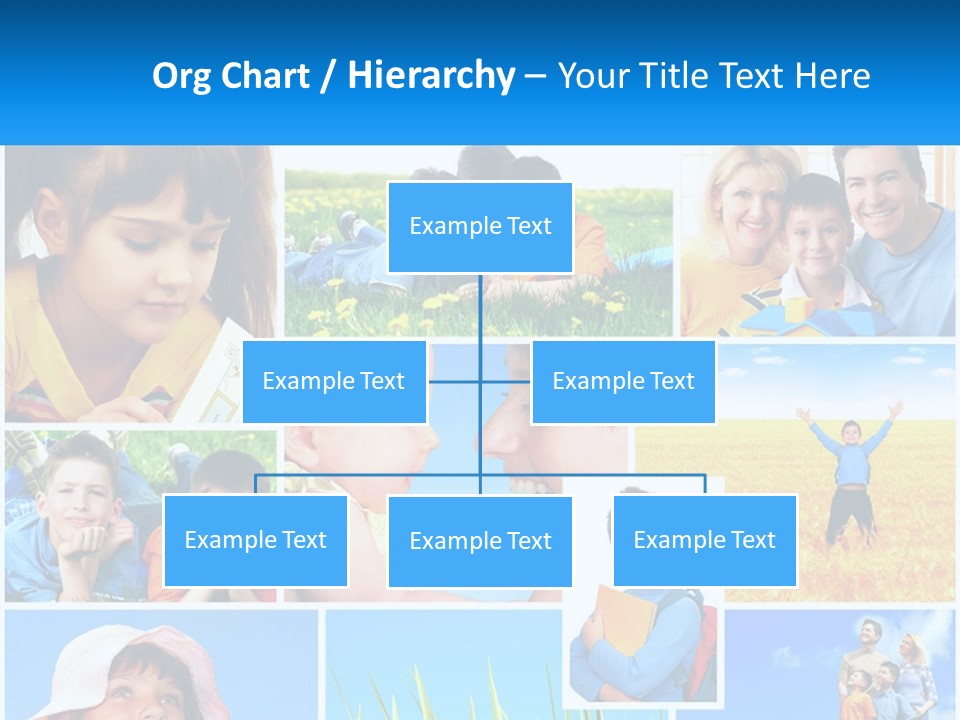 Org Chart / Hierarchy – Your Title Text Here

Example Text

Example Text

Example Text

Example Text

Example Text

Example Text